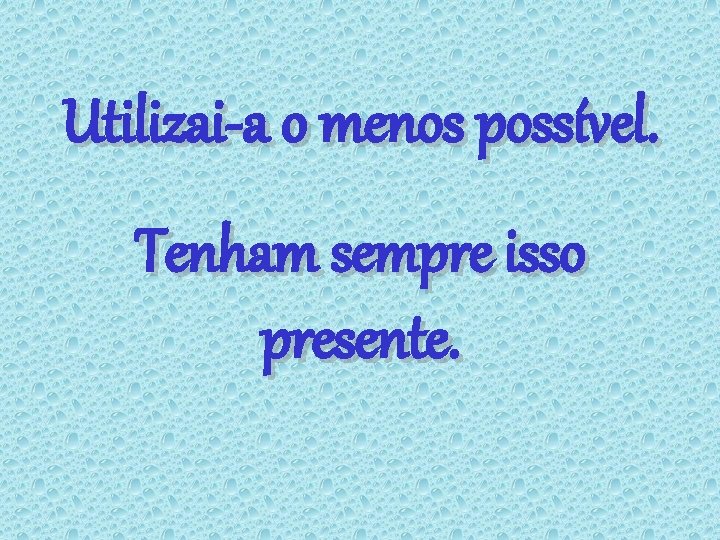 Utilizai-a o menos possível.

Tenham sempre isso presente.